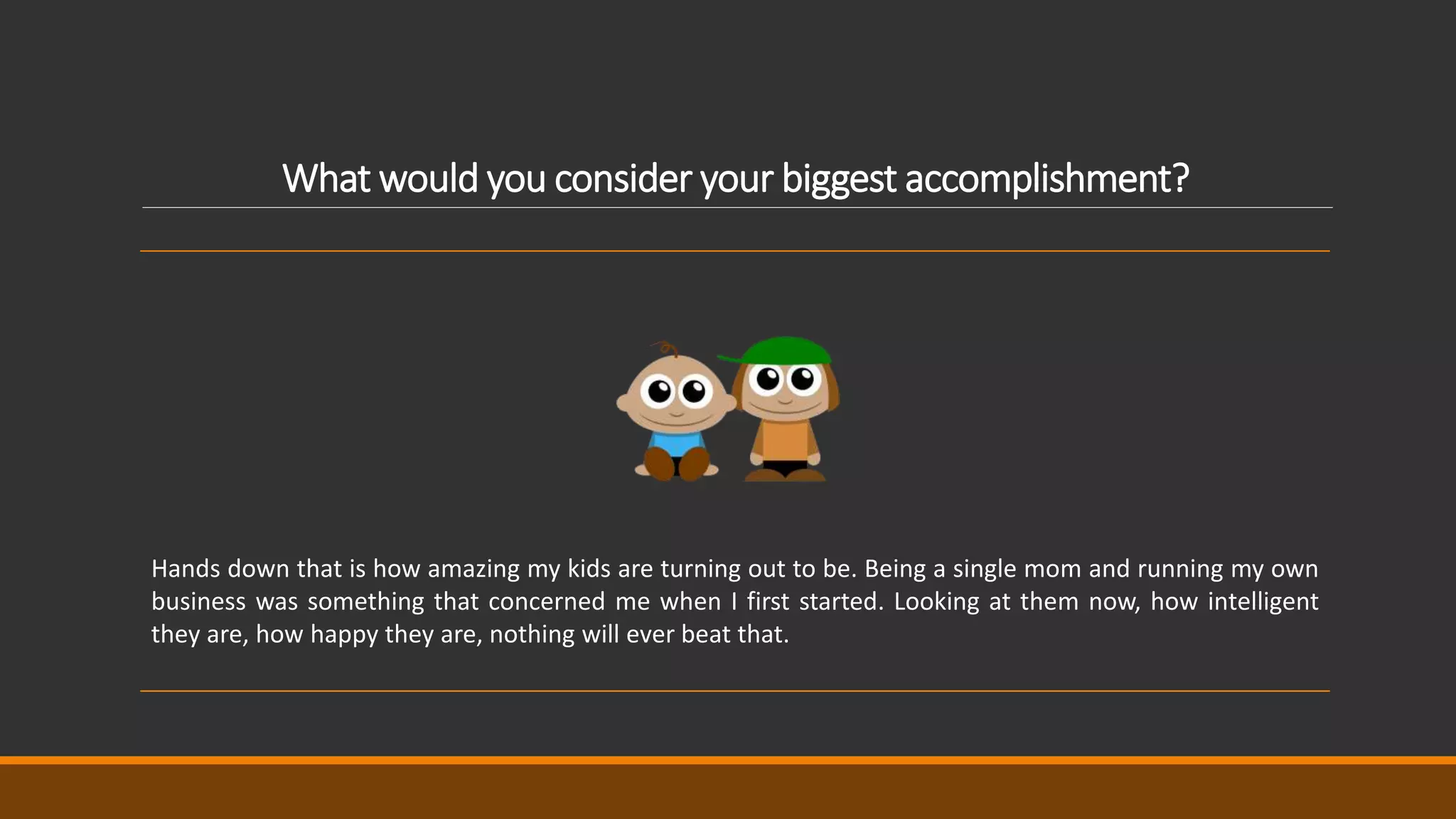 What would you consider your biggest accomplishment?

Hands down that is how amazing my kids are turning out to be. Being a single mom and running my own business was something that concerned me when I first started. Looking at them now, how intelligent they are, how happy they are, nothing will ever beat that.